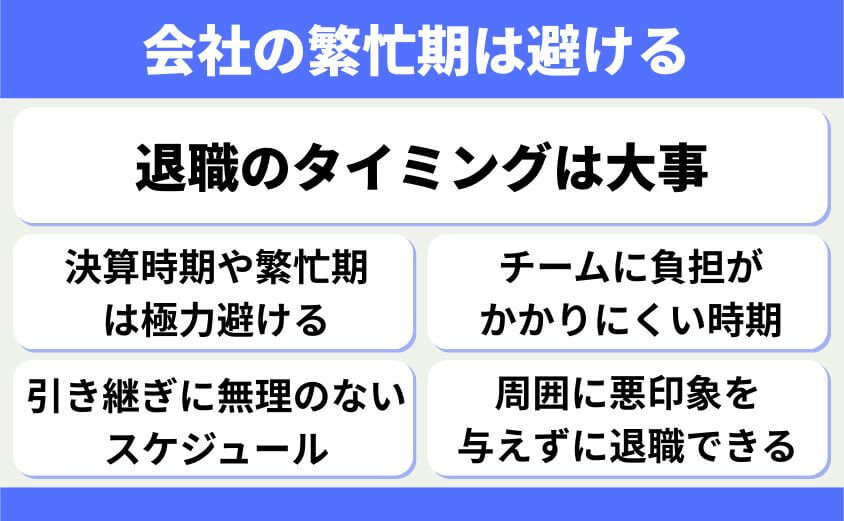 会社の繁忙期は避ける

退職のタイミングは大事

決算時期や繁忙期は極力避ける

チームに負担がかかりにくい時期

引き継ぎに無理のないスケジュール

周囲に悪印象を与えずに退職できる